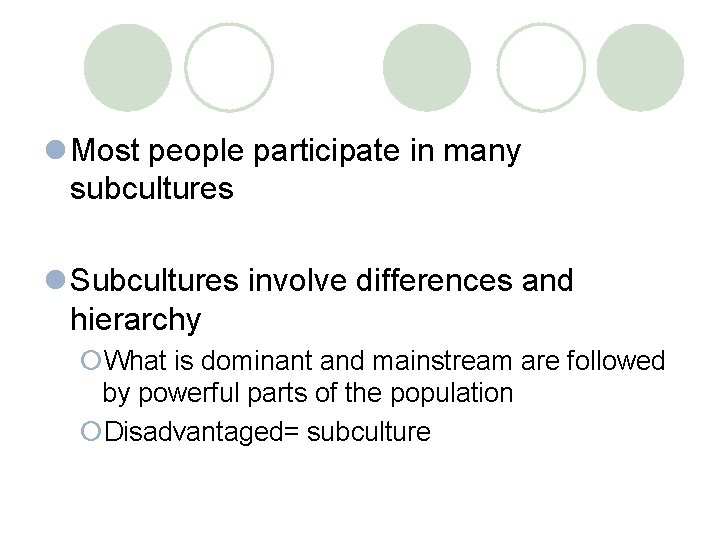 Most people participate in many subcultures

Subcultures involve differences and hierarchy

What is dominant and mainstream are followed by powerful parts of the population

Disadvantaged= subculture